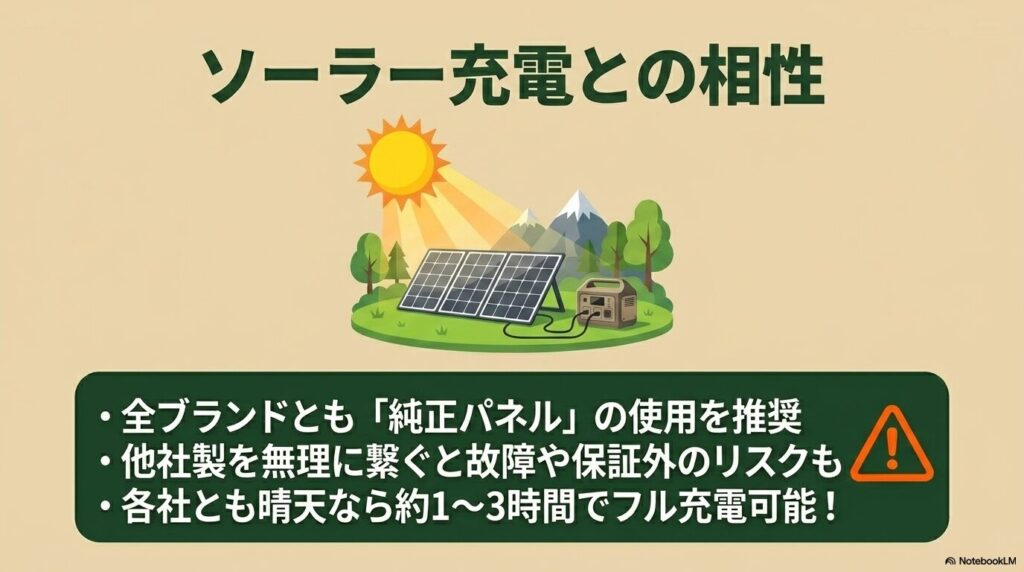 ソーラー充電との相性

・全ブランドとも「純正パネル」の使用を推奨
・他社製を無理に繋ぐと故障や保証外のリスクも
・各社とも晴天なら約1〜3時間でフル充電可能！

NotebookLM